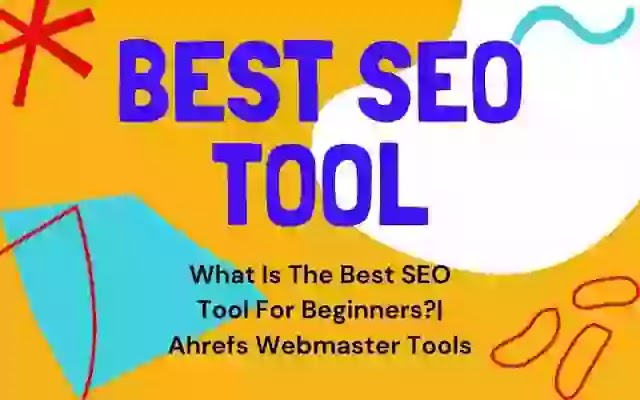 BEST SEO TOOL

What Is The Best SEO Tool For Beginners?| Ahrefs Webmaster Tools